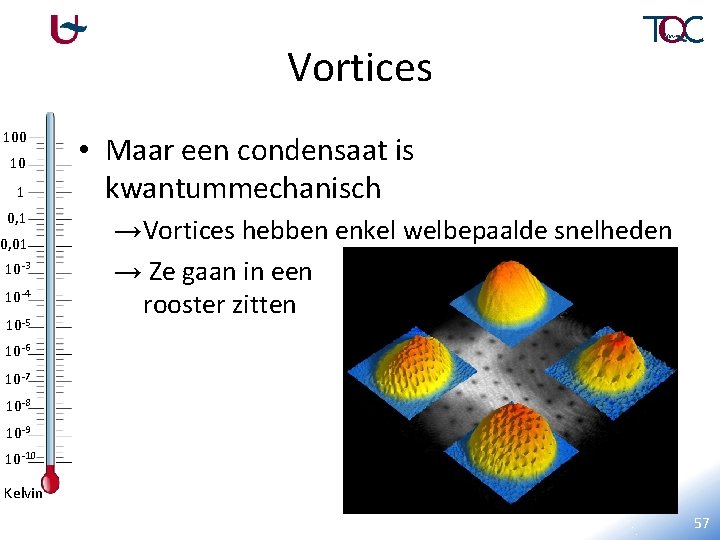 TQC

Vortices

100
10
1
0,1
0,01
$10^{-3}$
$10^{-4}$
$10^{-5}$
$10^{-6}$
$10^{-7}$
$10^{-8}$
$10^{-9}$
$10^{-10}$
Kelvin

• Maar een condensaat is kwantummechanisch

→Vortices hebben enkel welbepaalde snelheden

→ Ze gaan in een rooster zitten

57